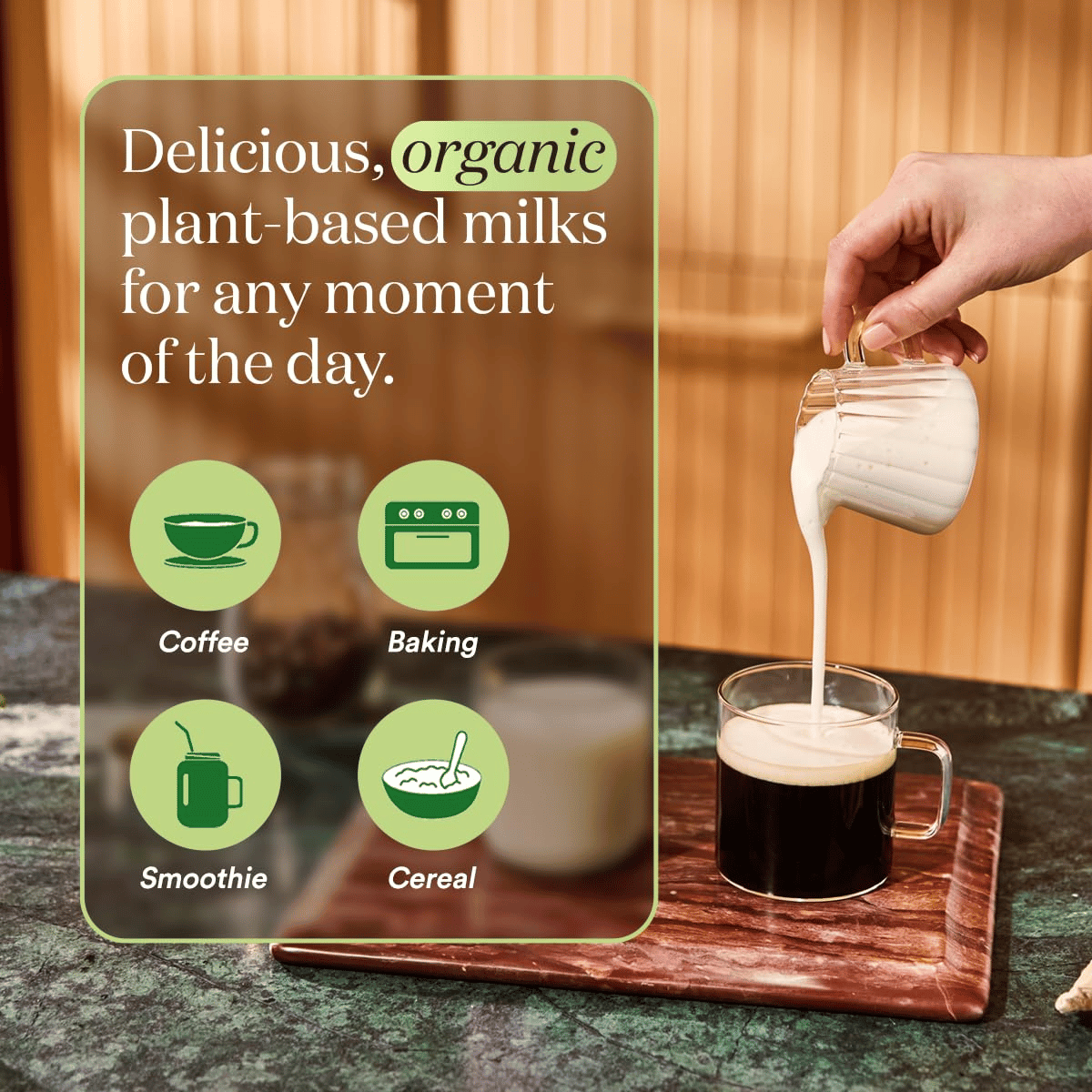 Delicious, organic plant-based milks for any moment of the day.

Coffee

Baking

Smoothie

Cereal